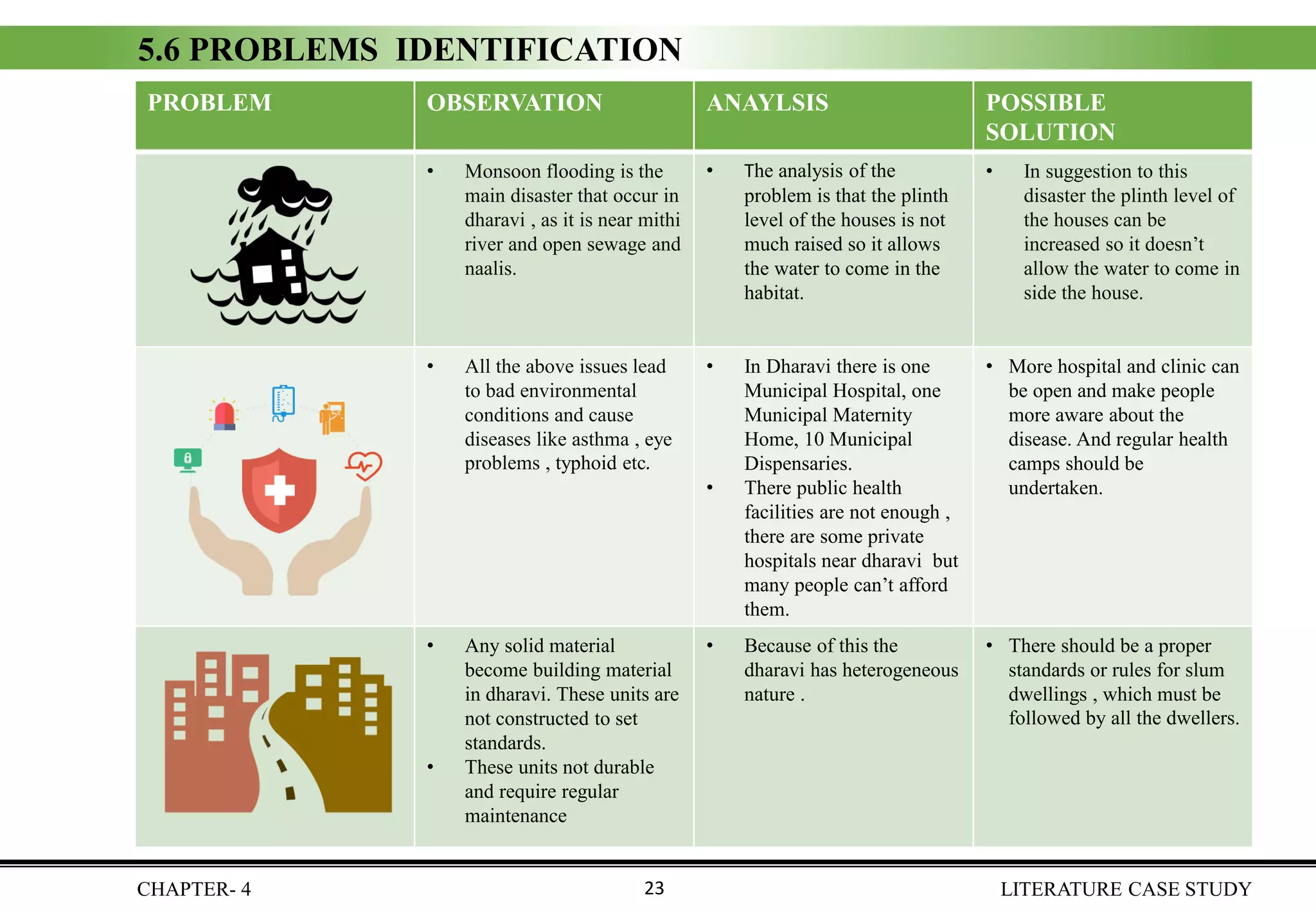 5.6 PROBLEMS IDENTIFICATION

| PROBLEM | OBSERVATION | ANAYLSIS | POSSIBLE SOLUTION |
|---|---|---|---|
| | • Monsoon flooding is the main disaster that occur in dharavi , as it is near mithi river and open sewage and naalis. | • The analysis of the problem is that the plinth level of the houses is not much raised so it allows the water to come in the habitat. | • In suggestion to this disaster the plinth level of the houses can be increased so it doesn't allow the water to come in side the house. |
| | • All the above issues lead to bad environmental conditions and cause diseases like asthma , eye problems , typhoid etc. | • In Dharavi there is one Municipal Hospital, one Municipal Maternity Home, 10 Municipal Dispensaries. • There public health facilities are not enough , there are some private hospitals near dharavi but many people can't afford them. | • More hospital and clinic can be open and make people more aware about the disease. And regular health camps should be undertaken. |
| | • Any solid material become building material in dharavi. These units are not constructed to set standards. • These units not durable and require regular maintenance | • Because of this the dharavi has heterogeneous nature . | • There should be a proper standards or rules for slum dwellings , which must be followed by all the dwellers. |

CHAPTER- 4

23

LITERATURE CASE STUDY